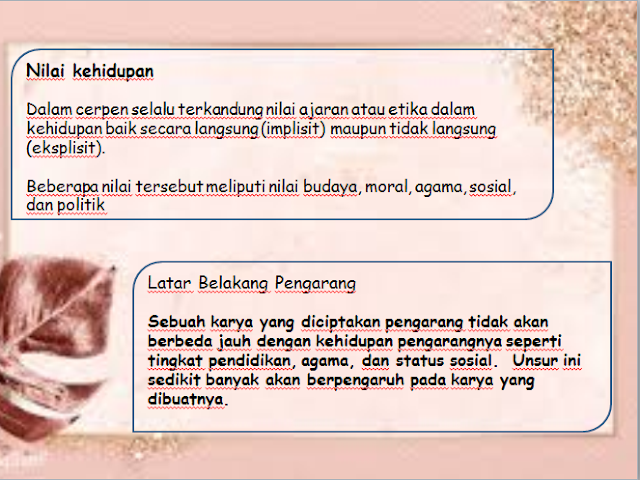 Nilai kehidupan

Dalam cerpen selalu terkandung nilai ajaran atau etika dalam kehidupan baik secara langsung (implisit) maupun tidak langsung (eksplisit).

Beberapa nilai tersebut meliputi nilai budaya, moral, agama, sosial, dan politik

Latar Belakang Pengarang

Sebuah karya yang diciptakan pengarang tidak akan berbeda jauh dengan kehidupan pengarangnya seperti tingkat pendidikan, agama, dan status sosial. Unsur ini sedikit banyak akan berpengaruh pada karya yang dibuatnya.